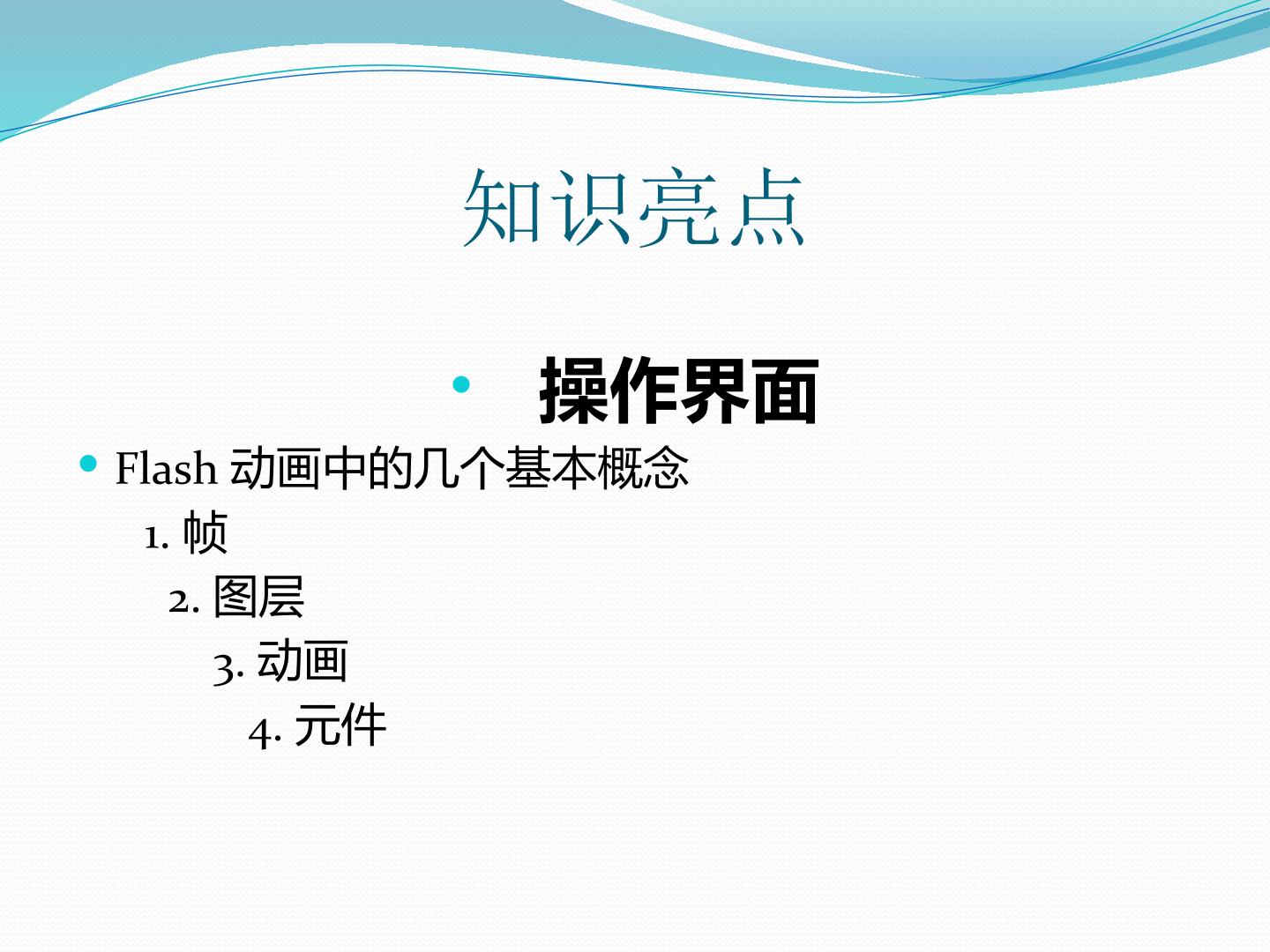 知识亮点

• 操作界面

• Flash动画中的几个基本概念

1.帧

2.图层

3.动画

4.元件